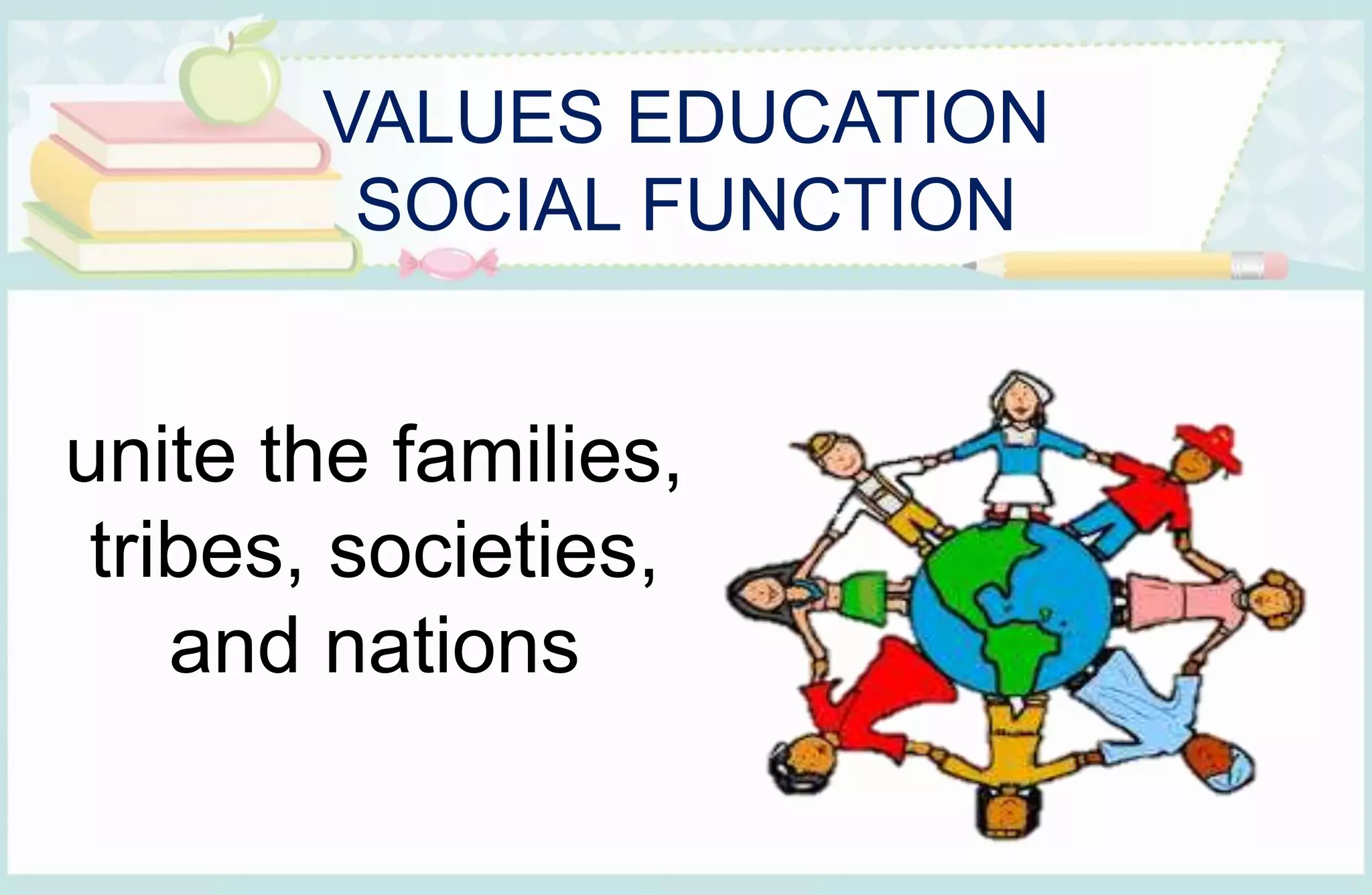 VALUES EDUCATION
SOCIAL FUNCTION

unite the families, tribes, societies, and nations